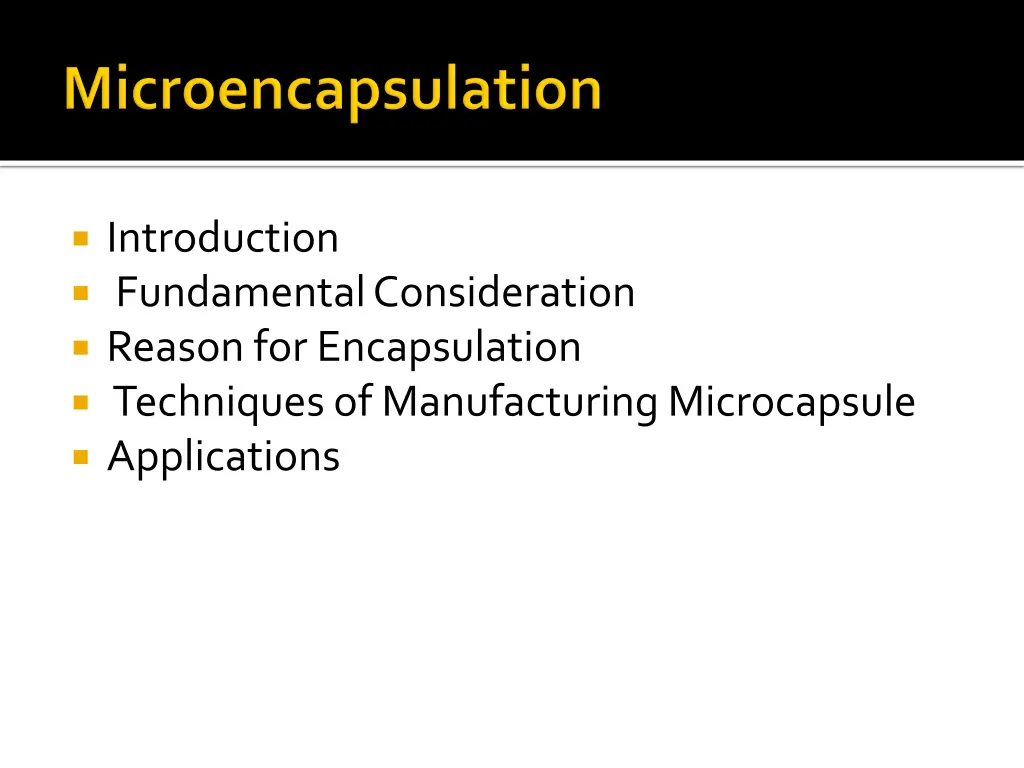 Microencapsulation

- Introduction
- Fundamental Consideration
- Reason for Encapsulation
- Techniques of Manufacturing Microcapsule
- Applications